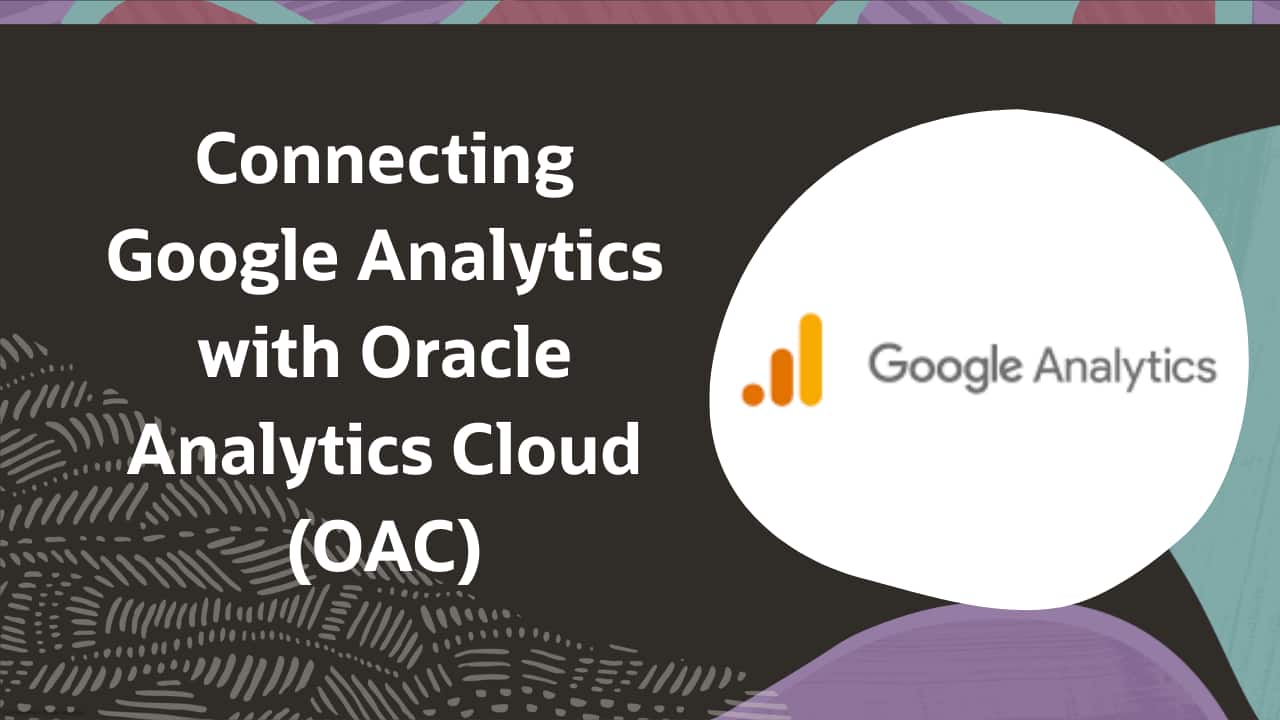 Connecting Google Analytics with Oracle Analytics Cloud (OAC)

Google Analytics